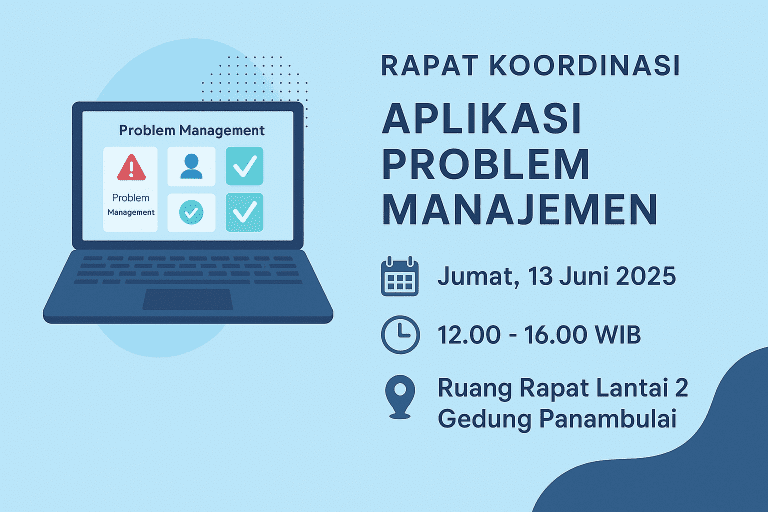 Problem Management

Problem Management

RAPAT KOORDINASI

APLIKASI PROBLEM MANAJEMEN

Jumat, 13 Juni 2025

12.00 - 16.00 WIB

Ruang Rapat Lantai 2 Gedung Panambulai